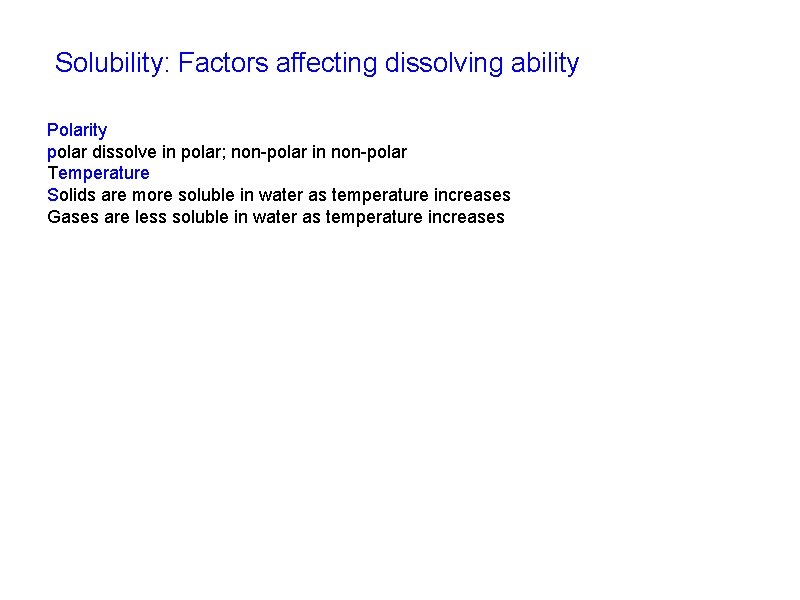 Solubility: Factors affecting dissolving ability

Polarity
polar dissolve in polar; non-polar in non-polar
Temperature
Solids are more soluble in water as temperature increases
Gases are less soluble in water as temperature increases